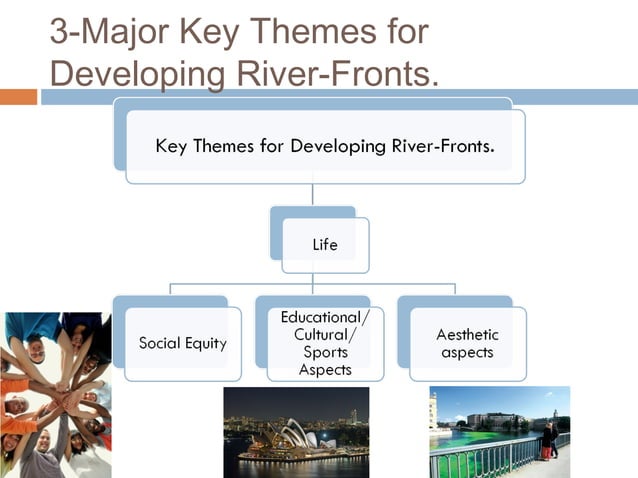 3-Major Key Themes for Developing River-Fronts.

Key Themes for Developing River-Fronts.

Life

Social Equity

Educational/ Cultural/ Sports Aspects

Aesthetic aspects